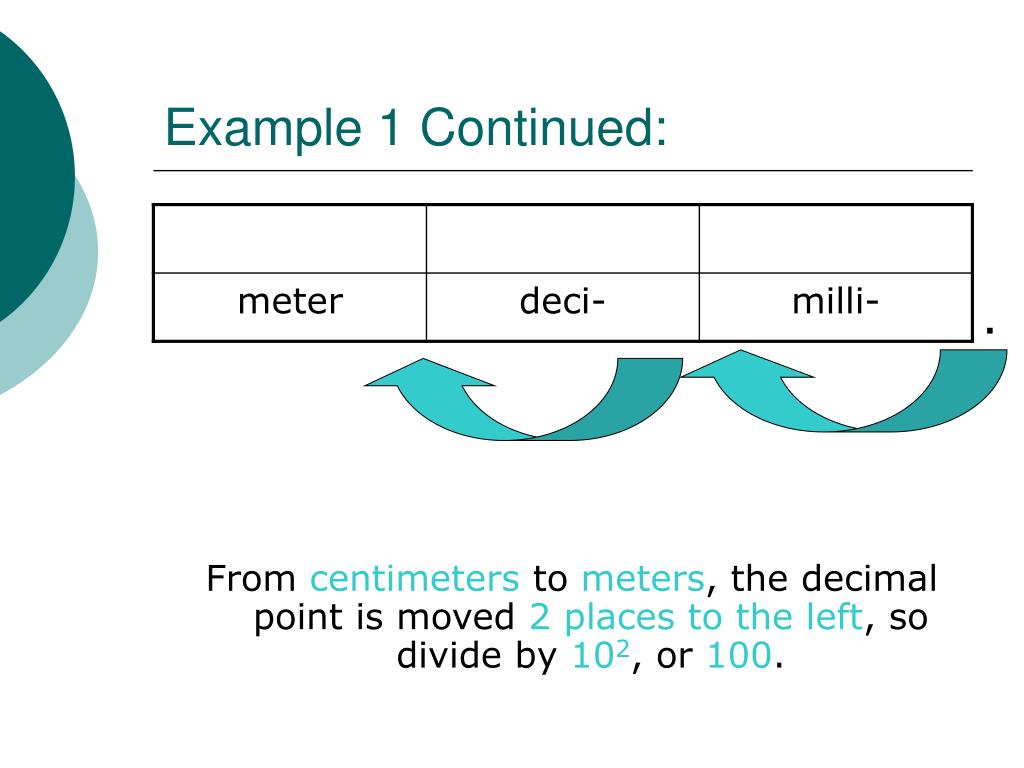 Example 1 Continued:

| | | |
|---|---|---|
| meter | deci- | milli- |

.

From centimeters to meters, the decimal point is moved 2 places to the left, so divide by $10^2$, or 100.